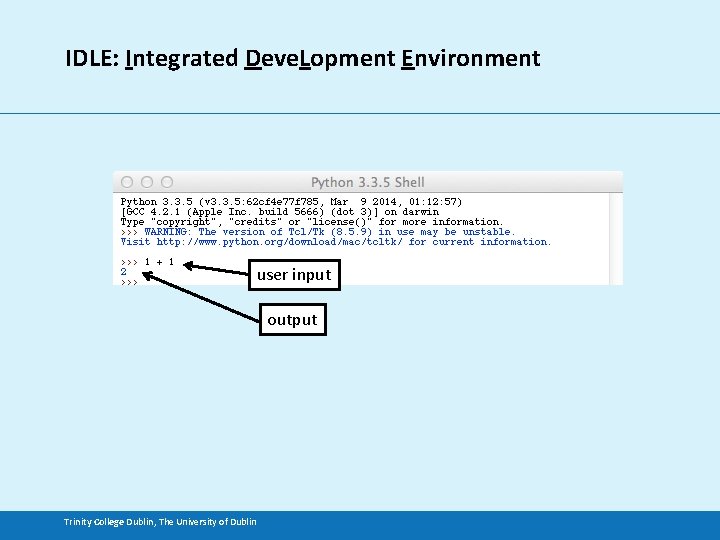 IDLE: Integrated DeveLopment Environment

Python 3.3.5 Shell

Python 3.3.5 (v3.3.5:62cf4e77f785, Mar 9 2014, 01:12:57)
[GCC 4.2.1 (Apple Inc. build 5666) (dot 3)] on darwin
Type "copyright", "credits" or "license()" for more information.
>>> WARNING: The version of Tcl/Tk (8.5.9) in use may be unstable.
Visit http://www.python.org/download/mac/tcltk/ for current information.

>>> 1 + 1
2
>>>

user input

output

Trinity College Dublin, The University of Dublin